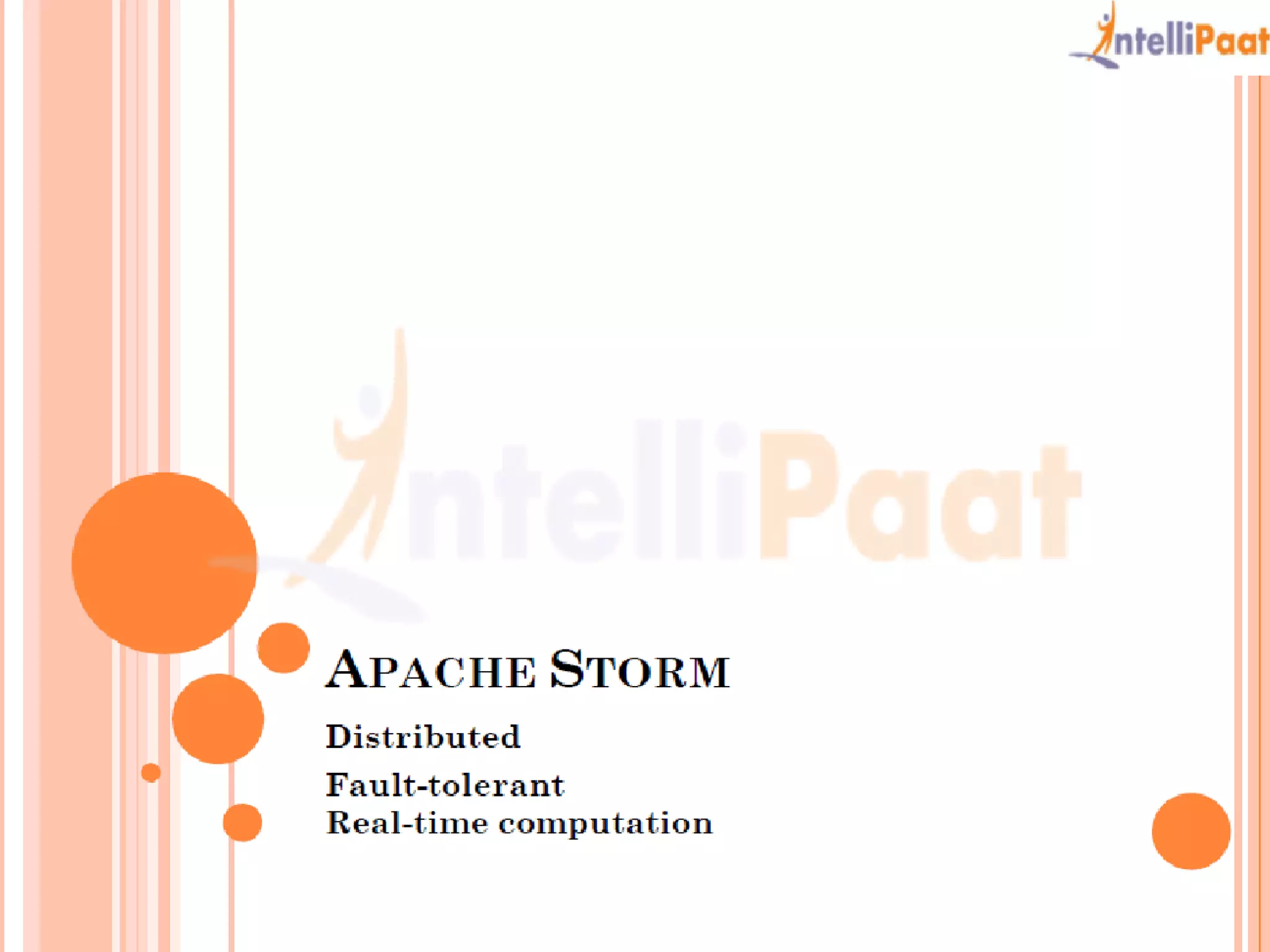 IntelliPaat

IntelliPaat

APACHE STORM

Distributed

Fault-tolerant
Real-time computation